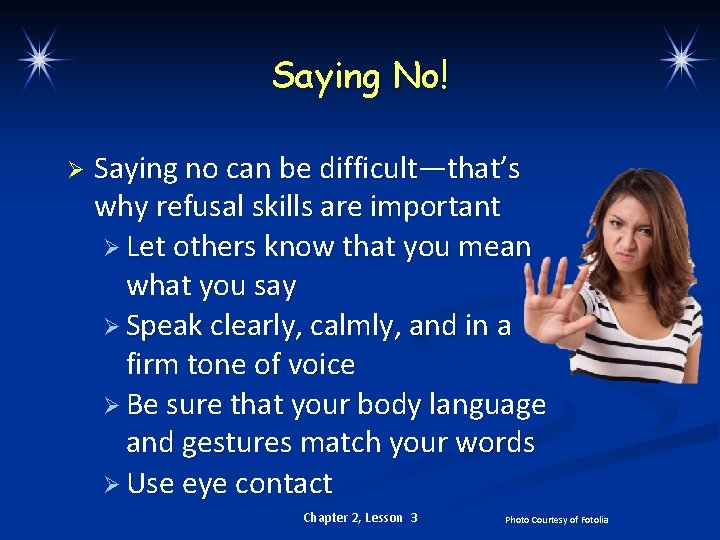 Saying No!

➢ Saying no can be difficult—that's why refusal skills are important

➢ Let others know that you mean what you say

➢ Speak clearly, calmly, and in a firm tone of voice

➢ Be sure that your body language and gestures match your words

➢ Use eye contact

Chapter 2, Lesson 3

Photo Courtesy of Fotolia